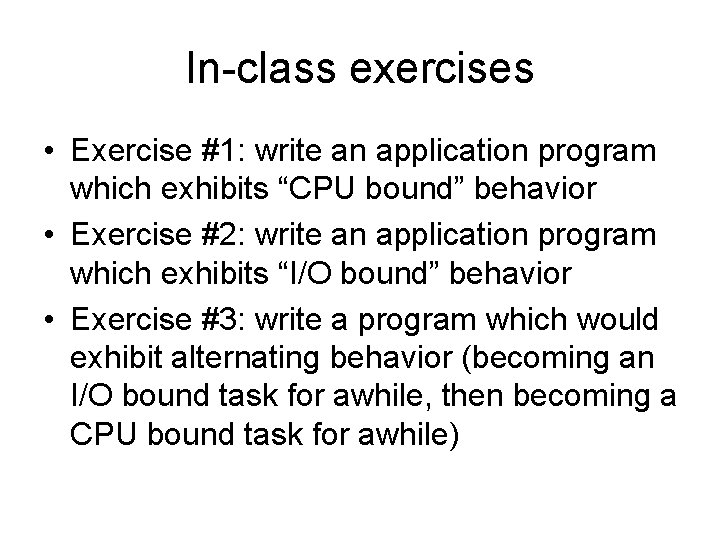 In-class exercises

• Exercise #1: write an application program which exhibits “CPU bound” behavior
• Exercise #2: write an application program which exhibits “I/O bound” behavior
• Exercise #3: write a program which would exhibit alternating behavior (becoming an I/O bound task for awhile, then becoming a CPU bound task for awhile)